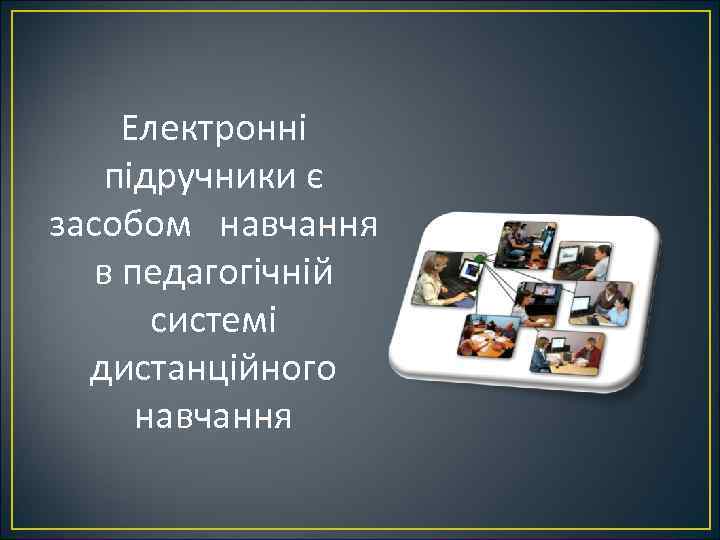 Електронні підручники є засобом навчання в педагогічній системі дистанційного навчання